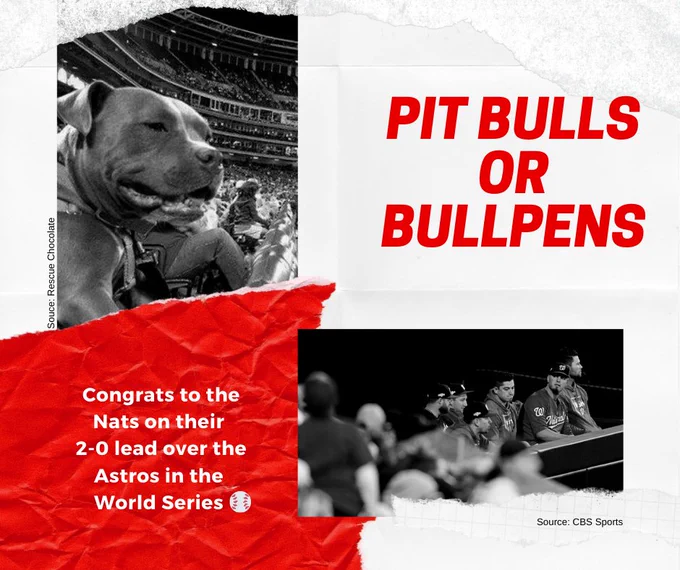 Souce: Rescue Chocolate

PIT BULLS OR BULLPENS

Congrats to the Nats on their 2-0 lead over the Astros in the World Series ⚾

Source: CBS Sports